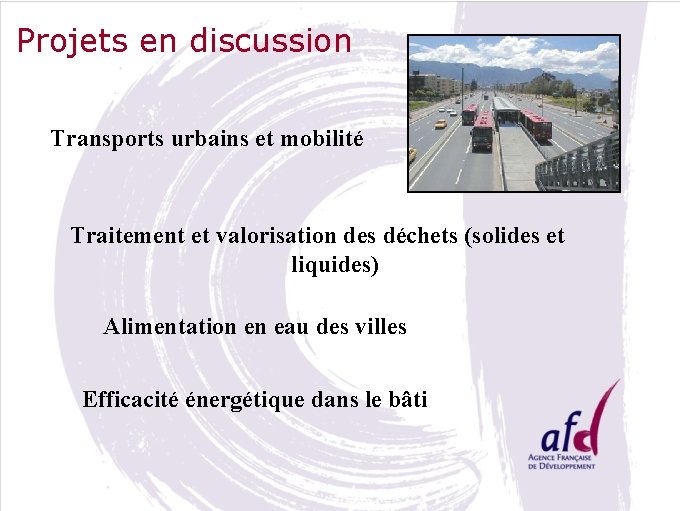 Projets en discussion

Transports urbains et mobilité

Traitement et valorisation des déchets (solides et liquides)

Alimentation en eau des villes

Efficacité énergétique dans le bâti

afd
AGENCE FRANÇAISE DE DÉVELOPPEMENT